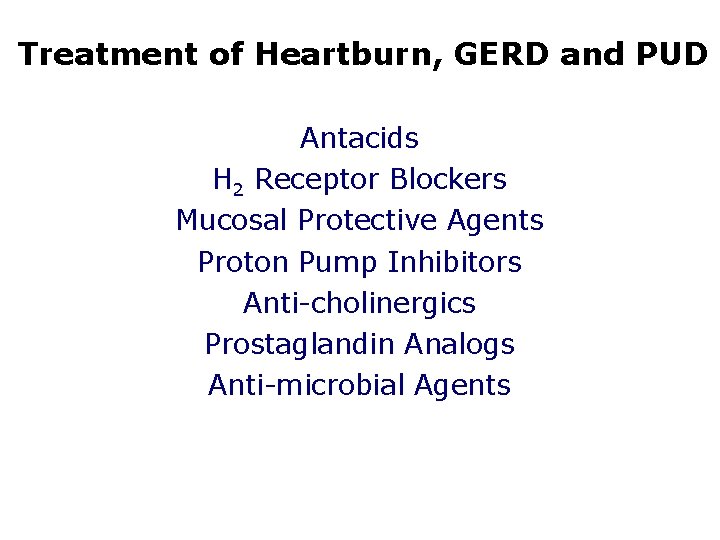 Treatment of Heartburn, GERD and PUD

Antacids
$H_2$ Receptor Blockers
Mucosal Protective Agents
Proton Pump Inhibitors
Anti-cholinergics
Prostaglandin Analogs
Anti-microbial Agents